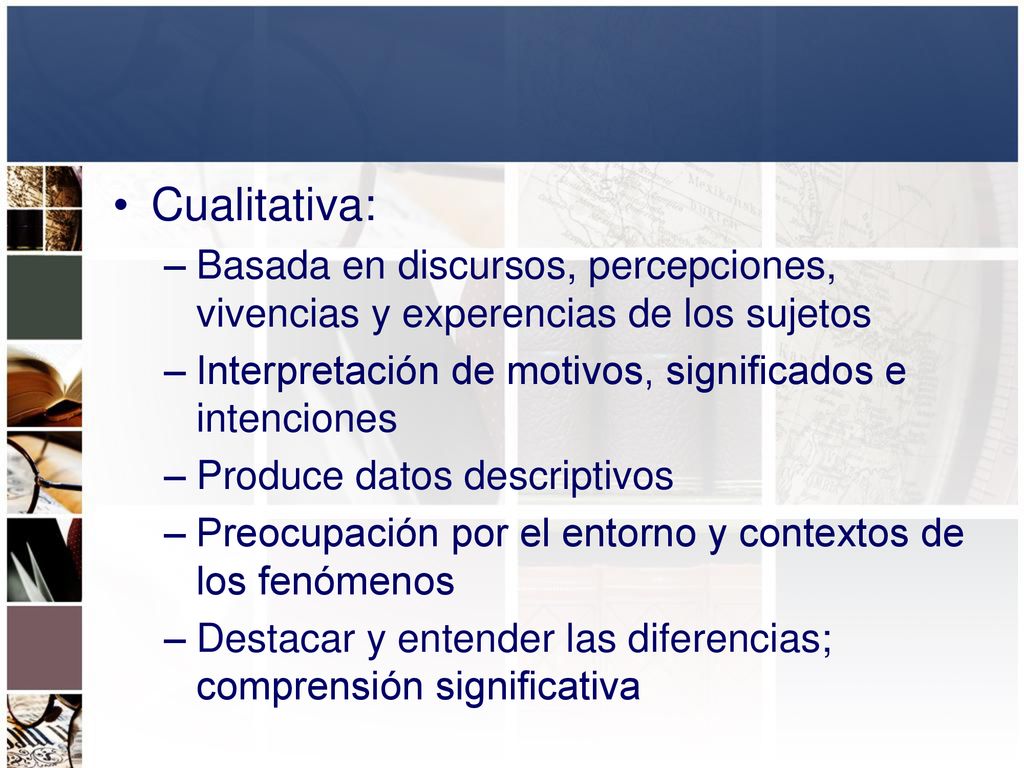 • Cualitativa:

– Basada en discursos, percepciones, vivencias y experencias de los sujetos

– Interpretación de motivos, significados e intenciones

– Produce datos descriptivos

– Preocupación por el entorno y contextos de los fenómenos

– Destacar y entender las diferencias; comprensión significativa